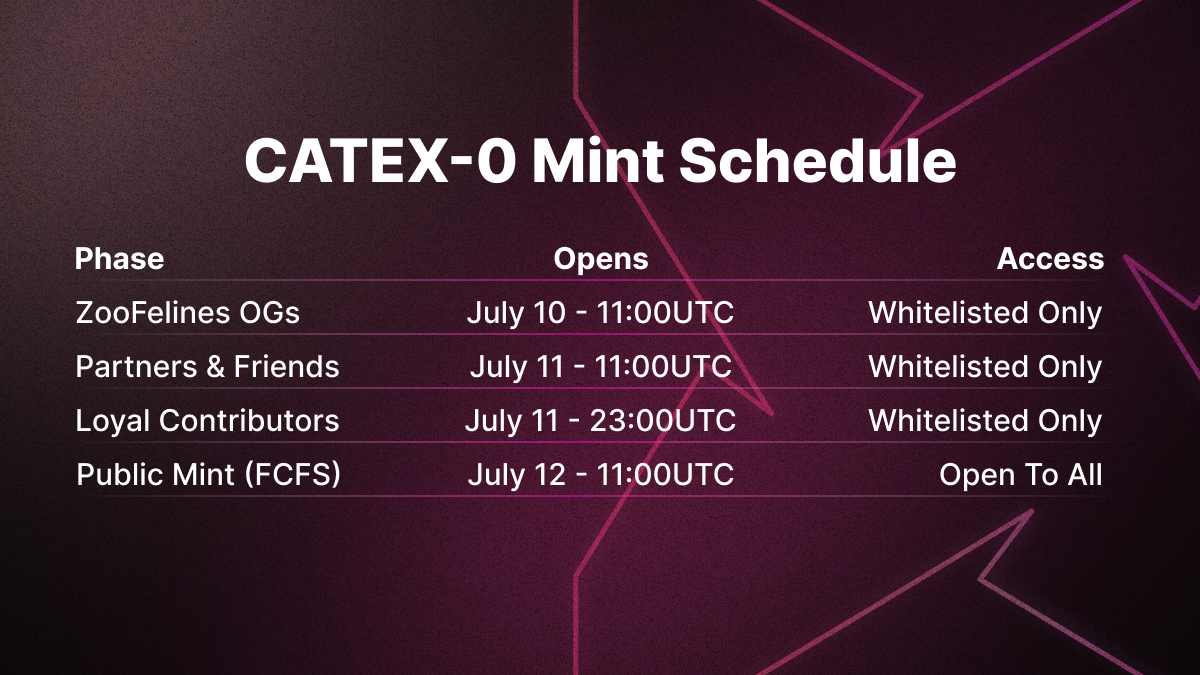 CATEX-0 Mint Schedule

| Phase | Opens | Access |
|---|---|---|
| ZooFelines OGs | July 10 - 11:00UTC | Whitelisted Only |
| Partners & Friends | July 11 - 11:00UTC | Whitelisted Only |
| Loyal Contributors | July 11 - 23:00UTC | Whitelisted Only |
| Public Mint (FCFS) | July 12 - 11:00UTC | Open To All |